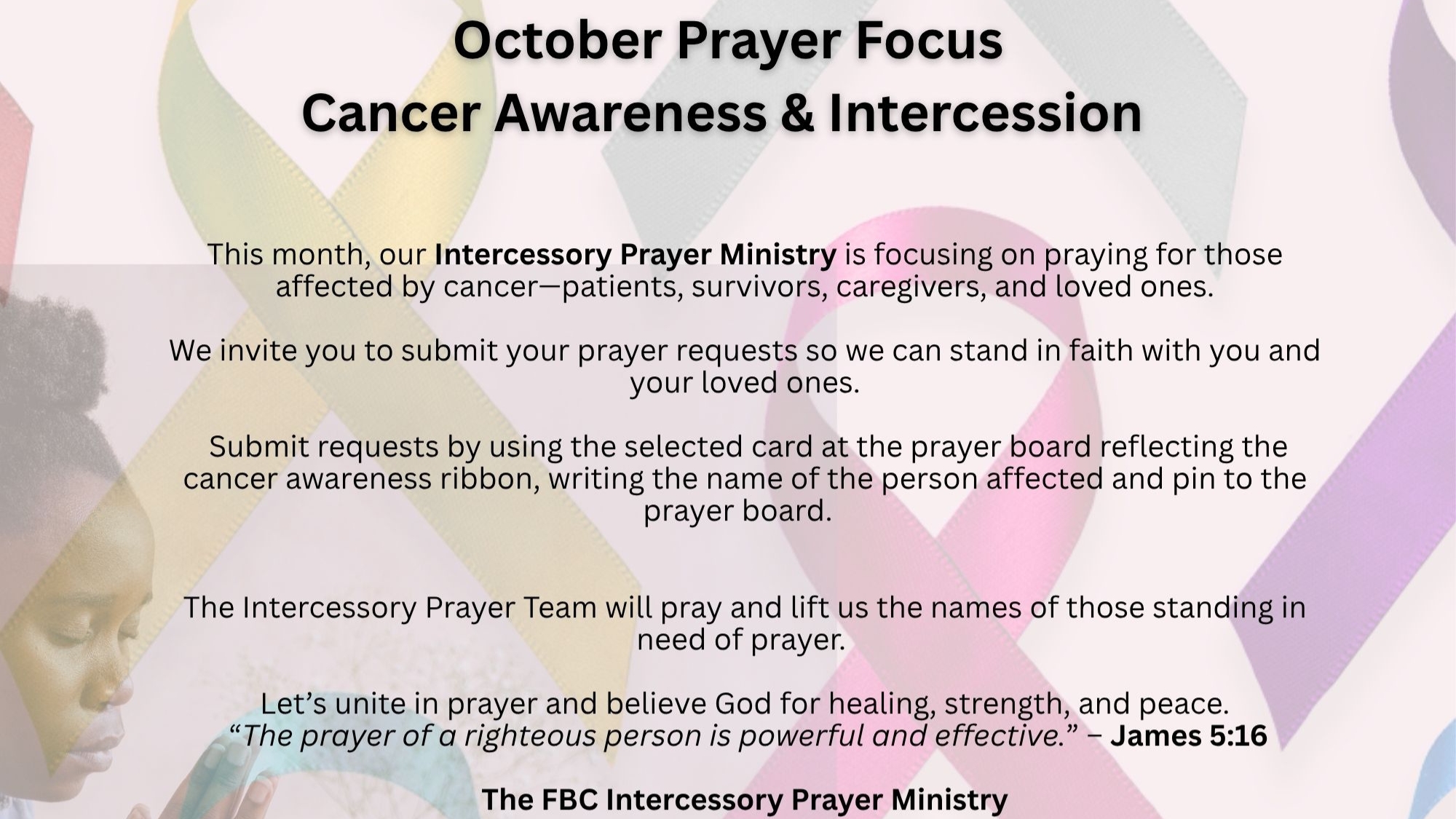 October Prayer Focus
Cancer Awareness & Intercession

This month, our Intercessory Prayer Ministry is focusing on praying for those affected by cancer—patients, survivors, caregivers, and loved ones.

We invite you to submit your prayer requests so we can stand in faith with you and your loved ones.

Submit requests by using the selected card at the prayer board reflecting the cancer awareness ribbon, writing the name of the person affected and pin to the prayer board.

The Intercessory Prayer Team will pray and lift us the names of those standing in need of prayer.

Let's unite in prayer and believe God for healing, strength, and peace.
"The prayer of a righteous person is powerful and effective." – James 5:16

The FBC Intercessory Prayer Ministry